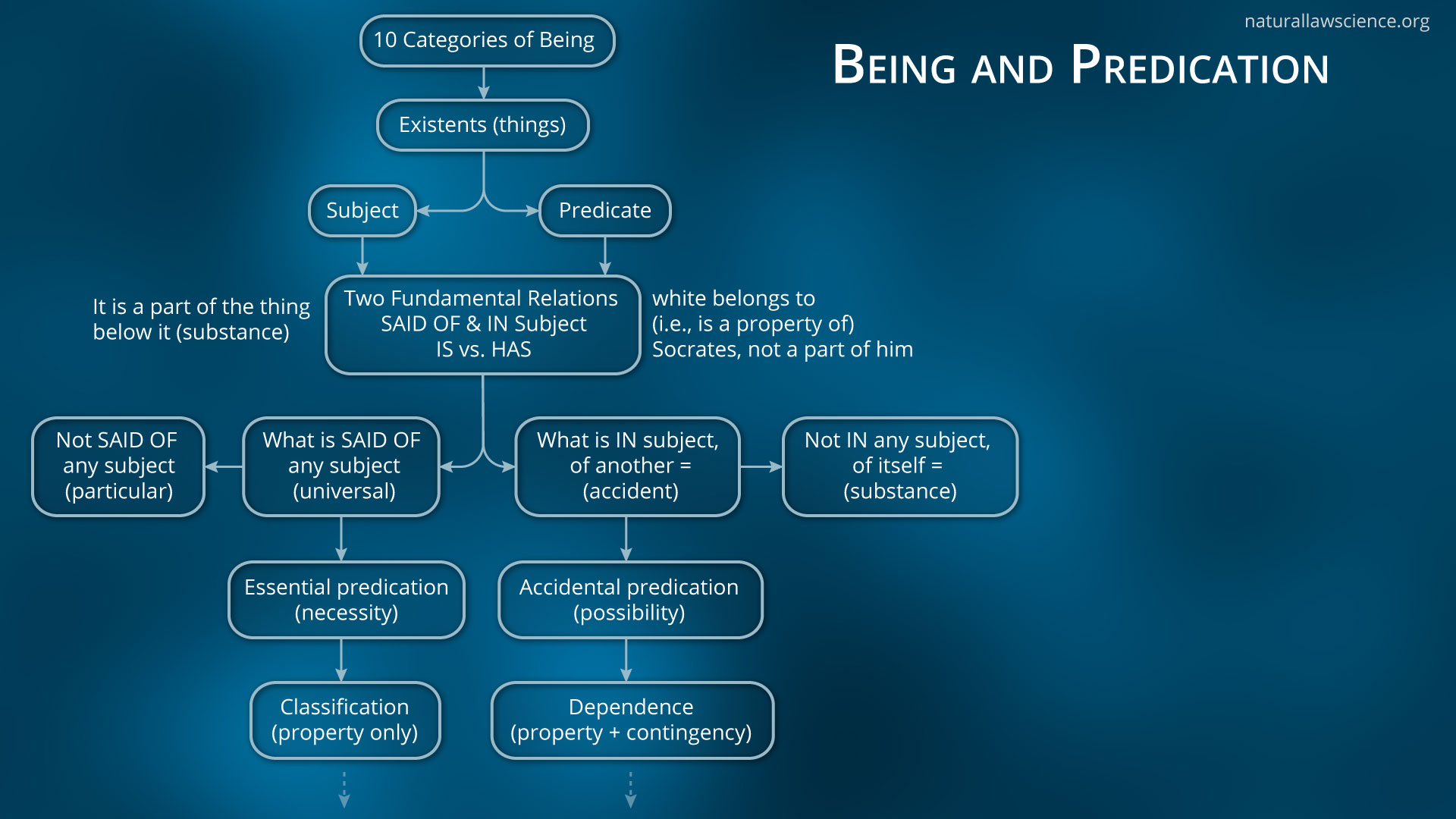 naturallawscience.org

BEING AND PREDICATION

10 Categories of Being

Existents (things)

Subject

Predicate

It is a part of the thing below it (substance)

Two Fundamental Relations
SAID OF & IN Subject
IS vs. HAS

white belongs to (i.e., is a property of) Socrates, not a part of him

Not SAID OF any subject (particular)

What is SAID OF any subject (universal)

What is IN subject, of another = (accident)

Not IN any subject, of itself = (substance)

Essential predication (necessity)

Accidental predication (possibility)

Classification (property only)

Dependence (property + contingency)